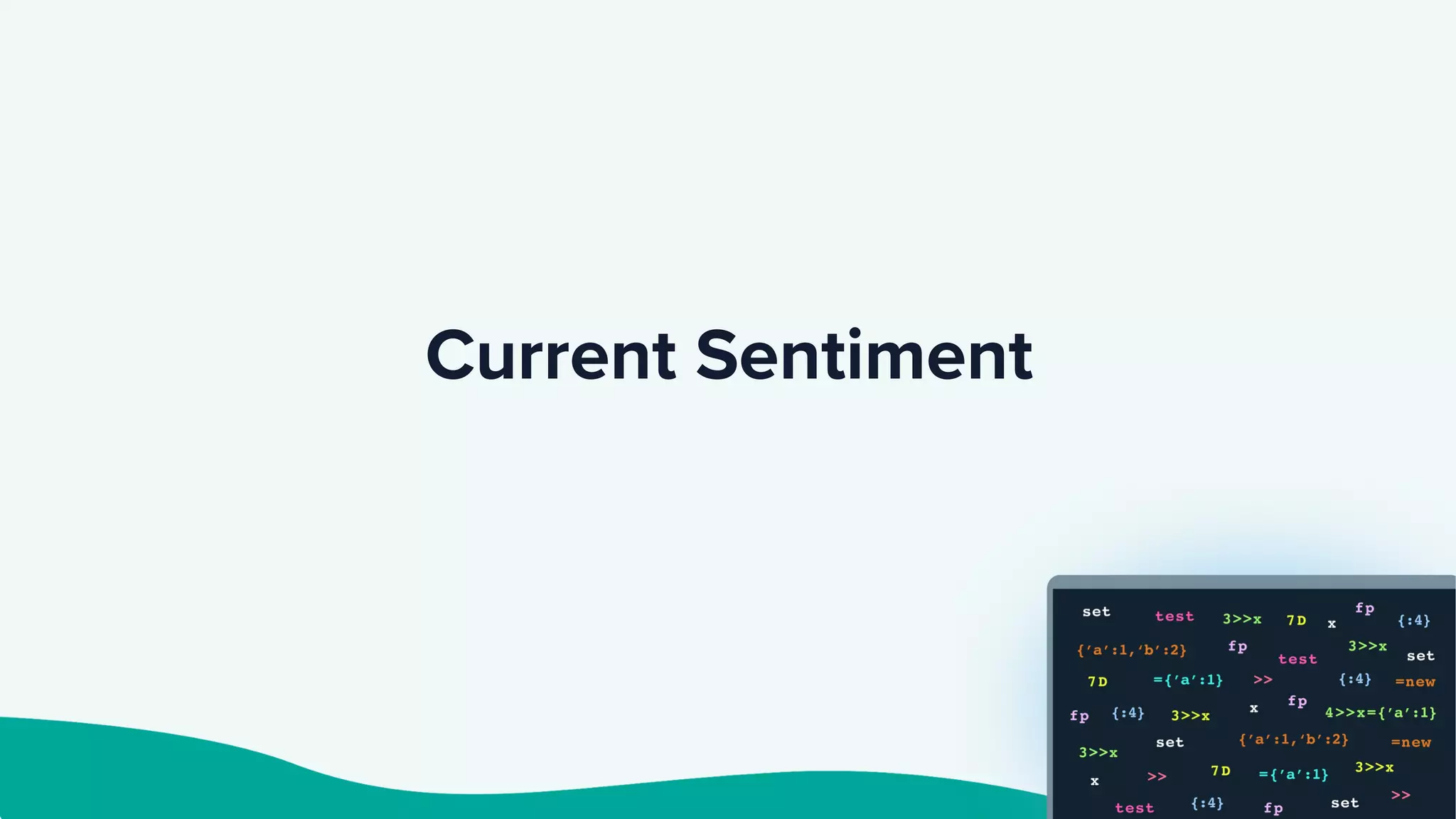 Current Sentiment

set test 3>>x 7D x fp {:4}
{'a':1,'b':2} fp test 3>>x set
7D ={'a':1} >> {:4} =new
fp {:4} 3>>x x fp 4>>x={'a':1}
3>>x set {'a':1,'b':2} =new
x >> 7D ={'a':1} 3>>x
test {:4} fp set >>